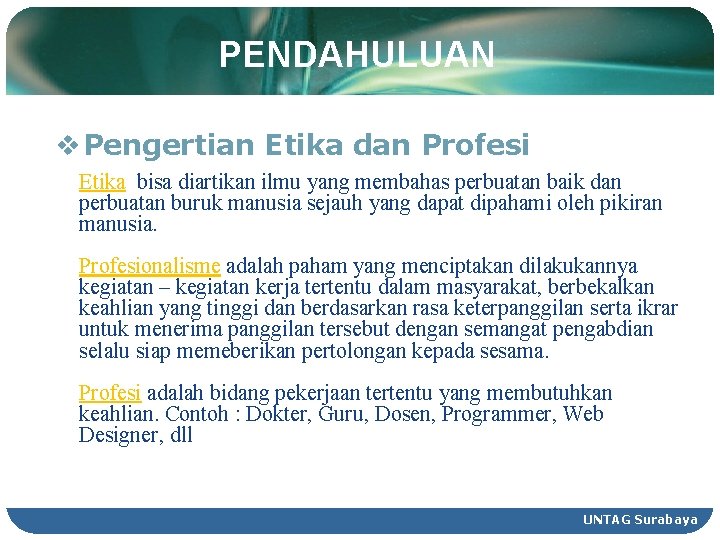 PENDAHULUAN

❖ Pengertian Etika dan Profesi

Etika bisa diartikan ilmu yang membahas perbuatan baik dan perbuatan buruk manusia sejauh yang dapat dipahami oleh pikiran manusia.

Profesionalisme adalah paham yang menciptakan dilakukannya kegiatan – kegiatan kerja tertentu dalam masyarakat, berbekalkan keahlian yang tinggi dan berdasarkan rasa keterpanggilan serta ikrar untuk menerima panggilan tersebut dengan semangat pengabdian selalu siap memeberikan pertolongan kepada sesama.

Profesi adalah bidang pekerjaan tertentu yang membutuhkan keahlian. Contoh : Dokter, Guru, Dosen, Programmer, Web Designer, dll

UNTAG Surabaya